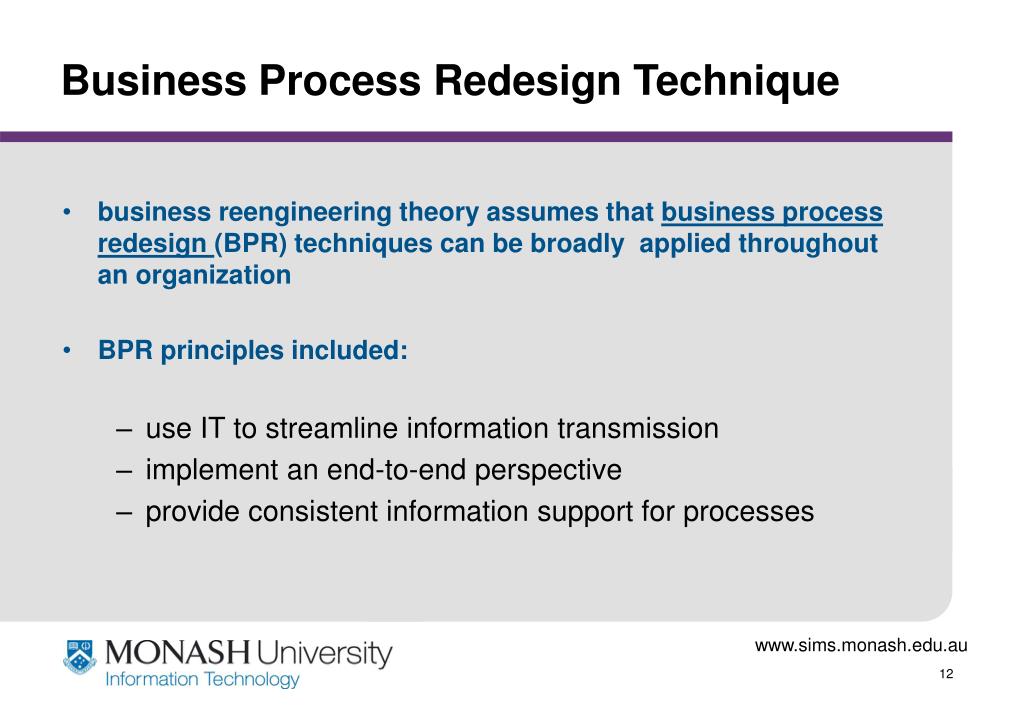 Business Process Redesign Technique

• business reengineering theory assumes that business process redesign (BPR) techniques can be broadly applied throughout an organization

• BPR principles included:

– use IT to streamline information transmission
– implement an end-to-end perspective
– provide consistent information support for processes

MONASH University
Information Technology

www.sims.monash.edu.au

12